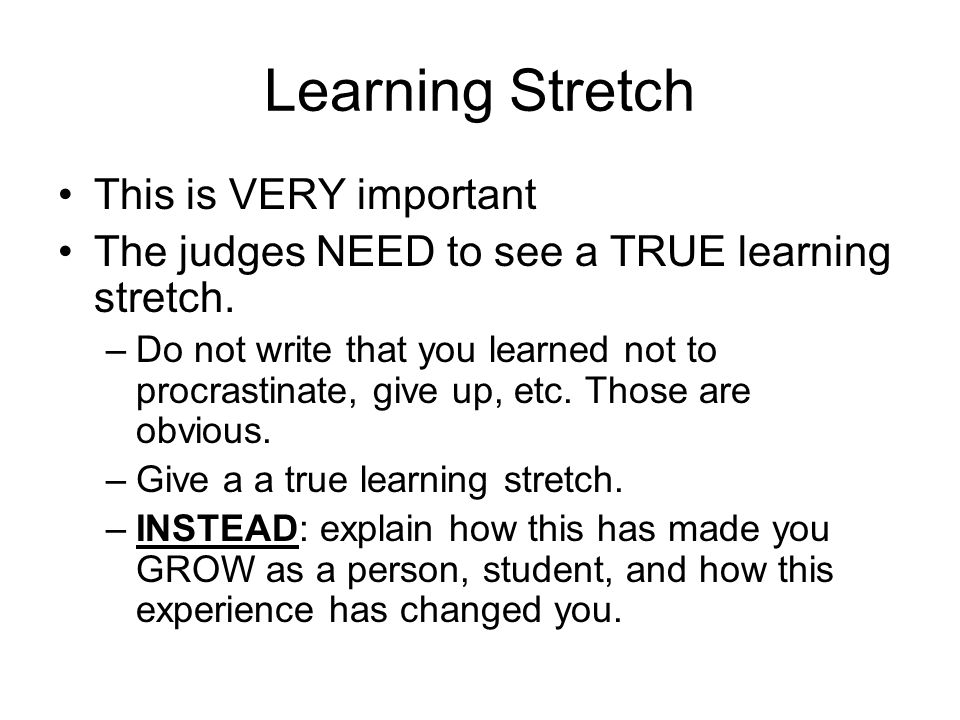 Learning Stretch

• This is VERY important
• The judges NEED to see a TRUE learning stretch.
– Do not write that you learned not to procrastinate, give up, etc. Those are obvious.
– Give a a true learning stretch.
– INSTEAD: explain how this has made you GROW as a person, student, and how this experience has changed you.